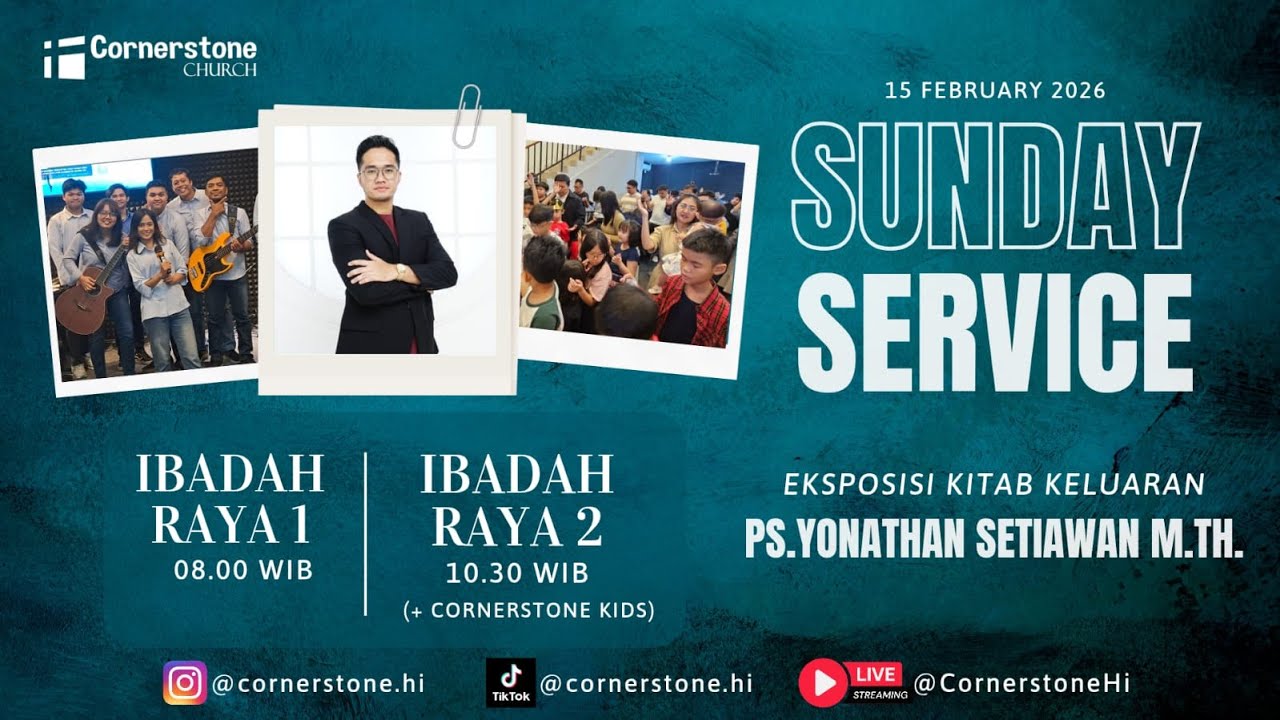 Cornerstone CHURCH

15 FEBRUARY 2026

SUNDAY SERVICE

IBADAH RAYA 1
08.00 WIB

IBADAH RAYA 2
10.30 WIB
(+ CORNERSTONE KIDS)

EKSPOSISI KITAB KELUARAN
PS.YONATHAN SETIAWAN M.TH.

@cornerstone.hi

TikTok @cornerstone.hi

LIVE STREAMING @CornerstoneHi